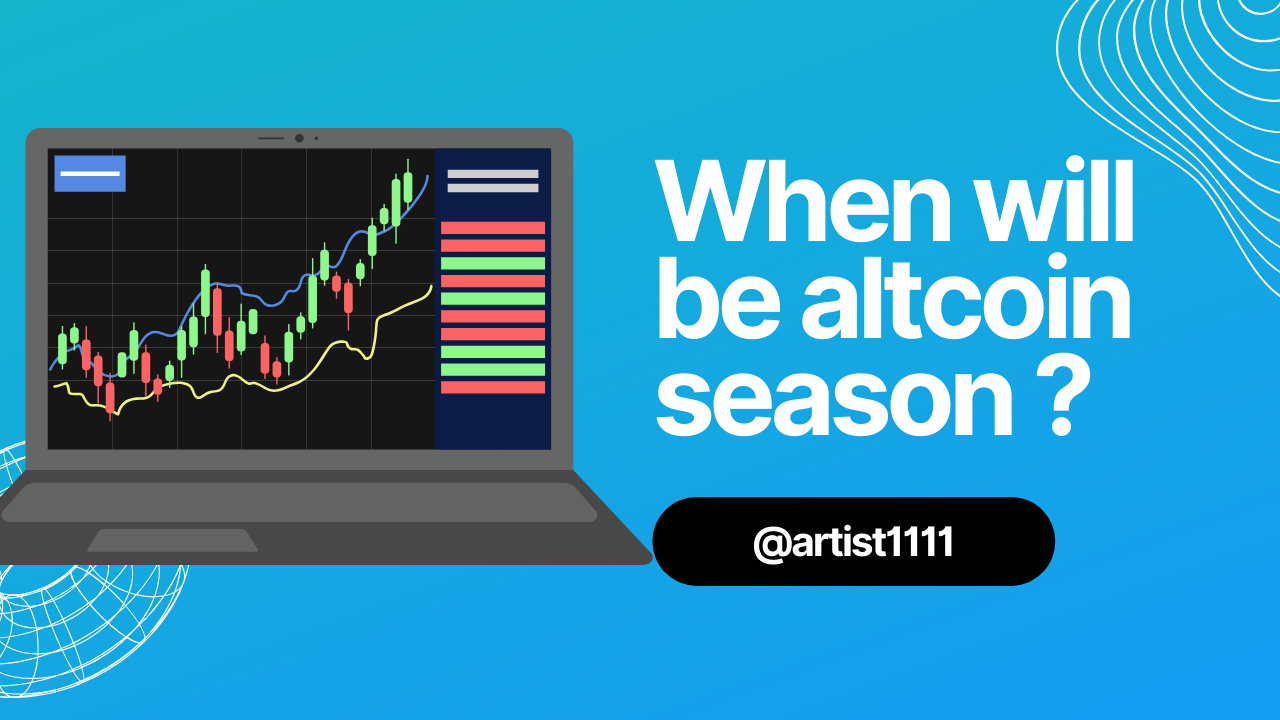 When will be altcoin season ?

@artist1111